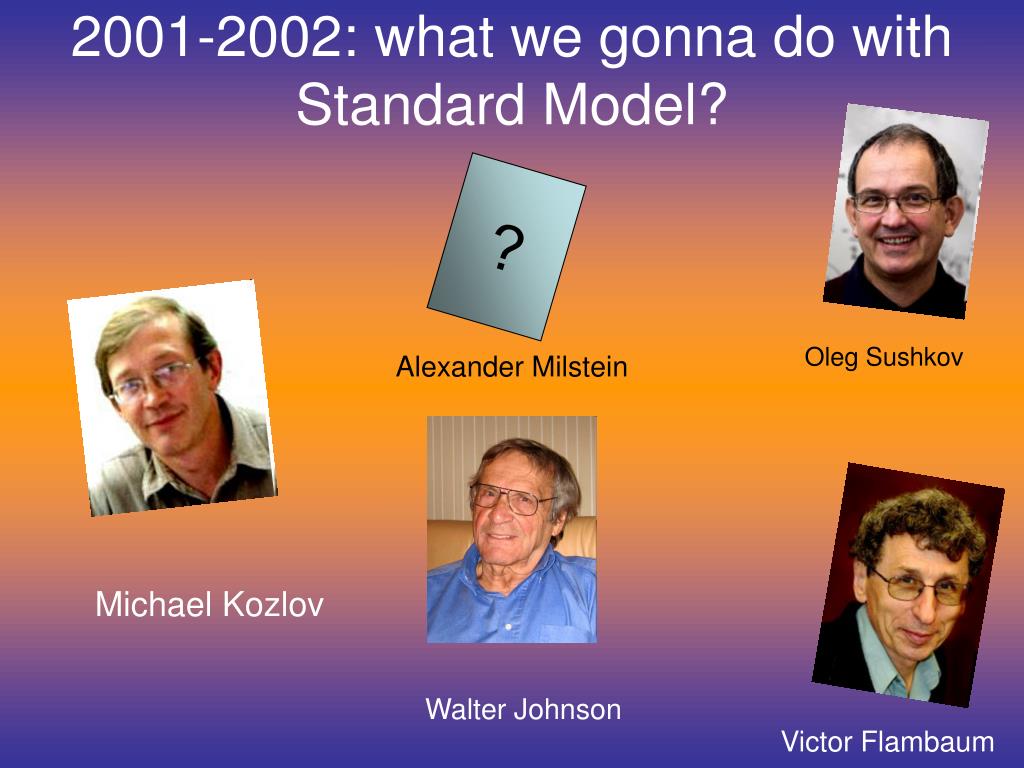 2001-2002: what we gonna do with Standard Model?

?

Alexander Milstein

Oleg Sushkov

Michael Kozlov

Walter Johnson

Victor Flambaum